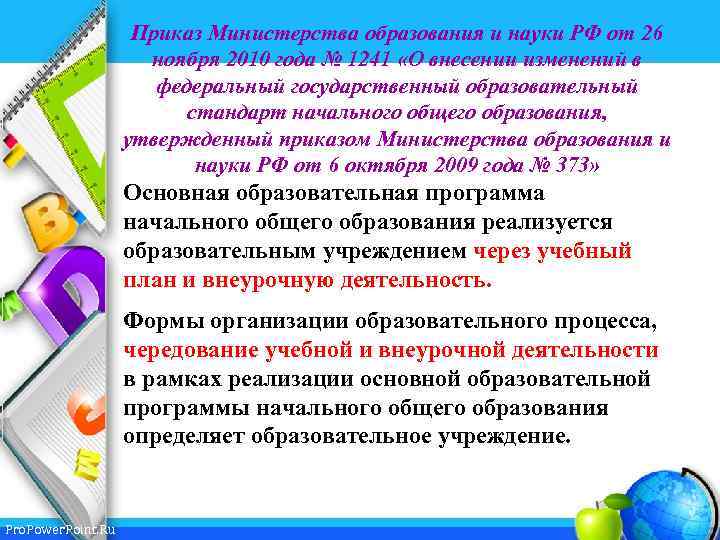 Приказ Министерства образования и науки РФ от 26 ноября 2010 года № 1241 «О внесении изменений в федеральный государственный образовательный стандарт начального общего образования, утвержденный приказом Министерства образования и науки РФ от 6 октября 2009 года № 373»

Основная образовательная программа начального общего образования реализуется образовательным учреждением через учебный план и внеурочную деятельность.

Формы организации образовательного процесса, чередование учебной и внеурочной деятельности в рамках реализации основной образовательной программы начального общего образования определяет образовательное учреждение.

ProPowerPoint.Ru